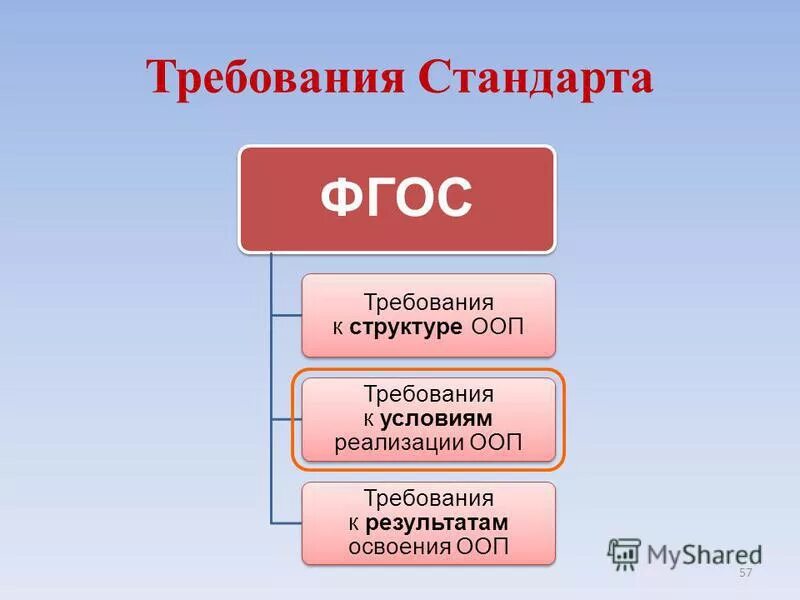 Требования Стандарта

ФГОС

Требования к структуре ООП

Требования к условиям реализации ООП

Требования к результатам освоения ООП

MyShared

57